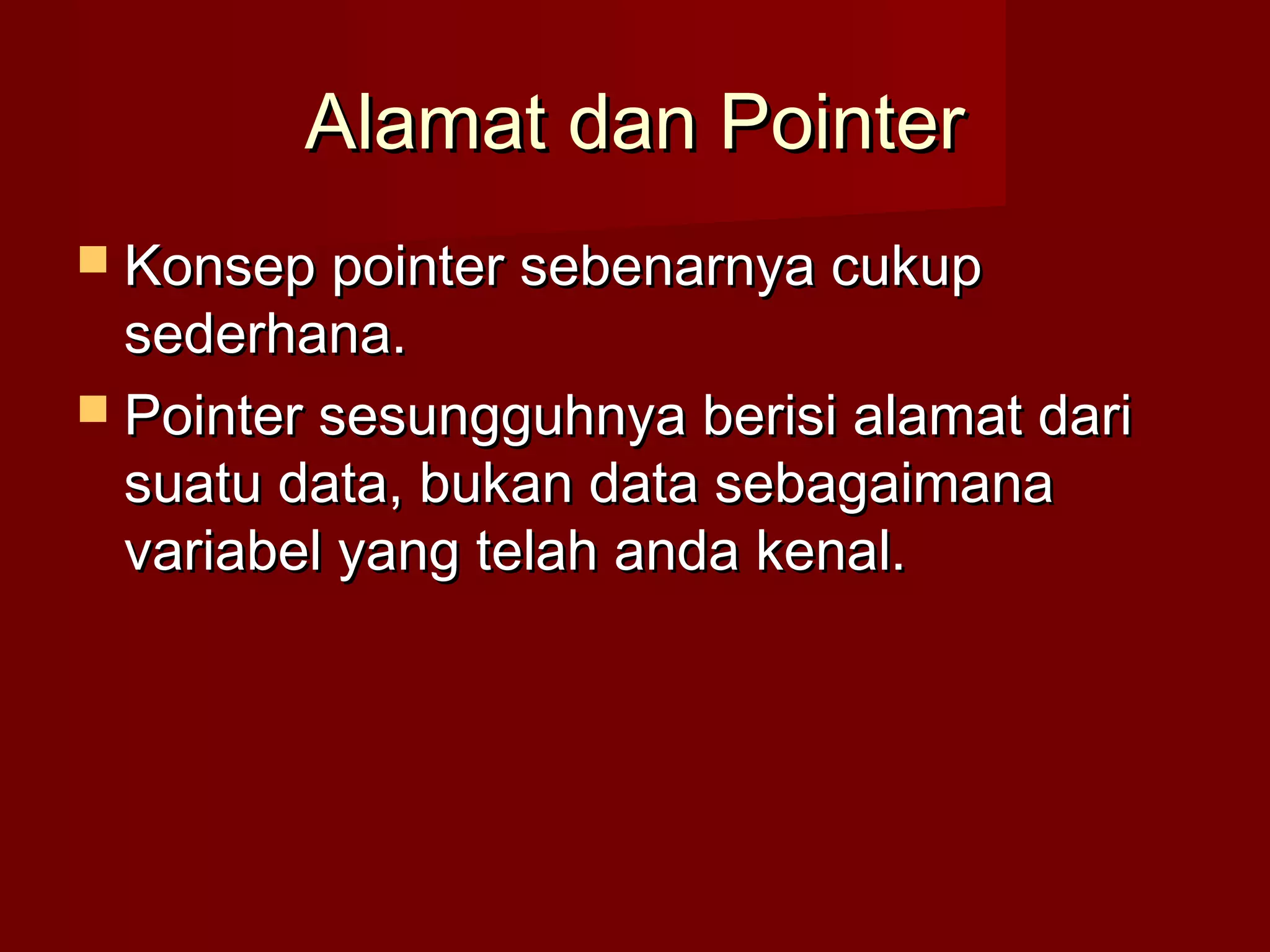 Alamat dan Pointer

- Konsep pointer sebenarnya cukup sederhana.
- Pointer sesungguhnya berisi alamat dari suatu data, bukan data sebagaimana variabel yang telah anda kenal.